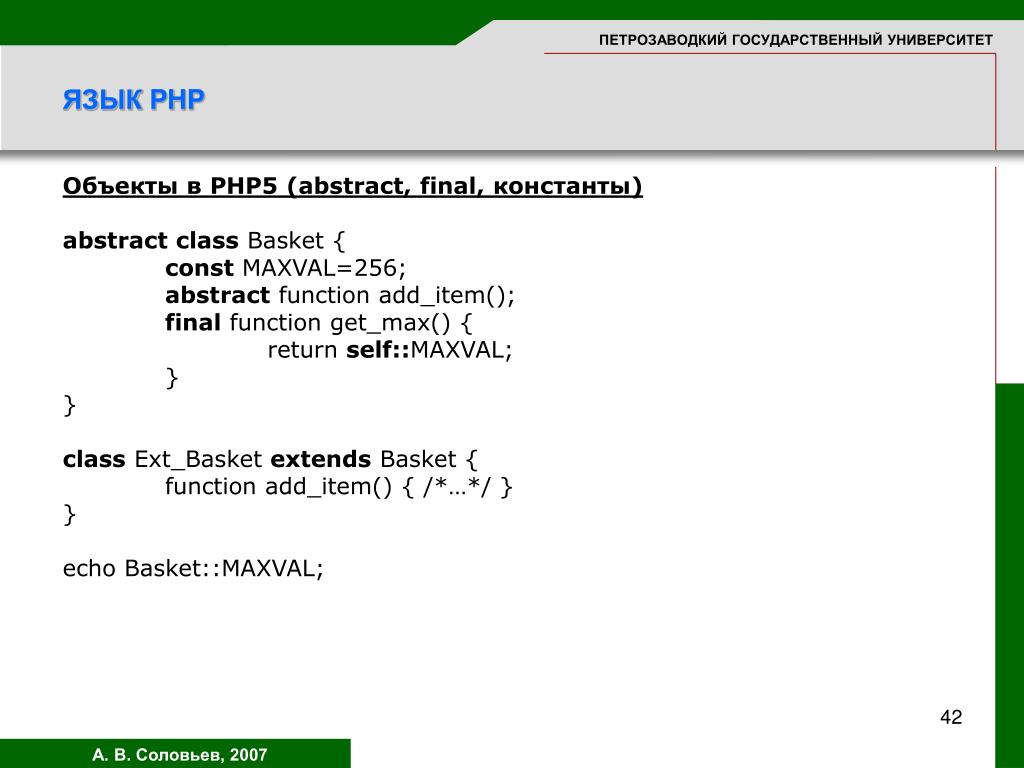 ПЕТРОЗАВОДКИЙ ГОСУДАРСТВЕННЫЙ УНИВЕРСИТЕТ

ЯЗЫК PHP

Объекты в PHP5 (abstract, final, константы)

abstract class Basket {
const MAXVAL=256;
abstract function add_item();
final function get_max() {
return self::MAXVAL;
}
}

class Ext_Basket extends Basket {
function add_item() { /*…*/ }
}

echo Basket::MAXVAL;

42

А. В. Соловьев, 2007